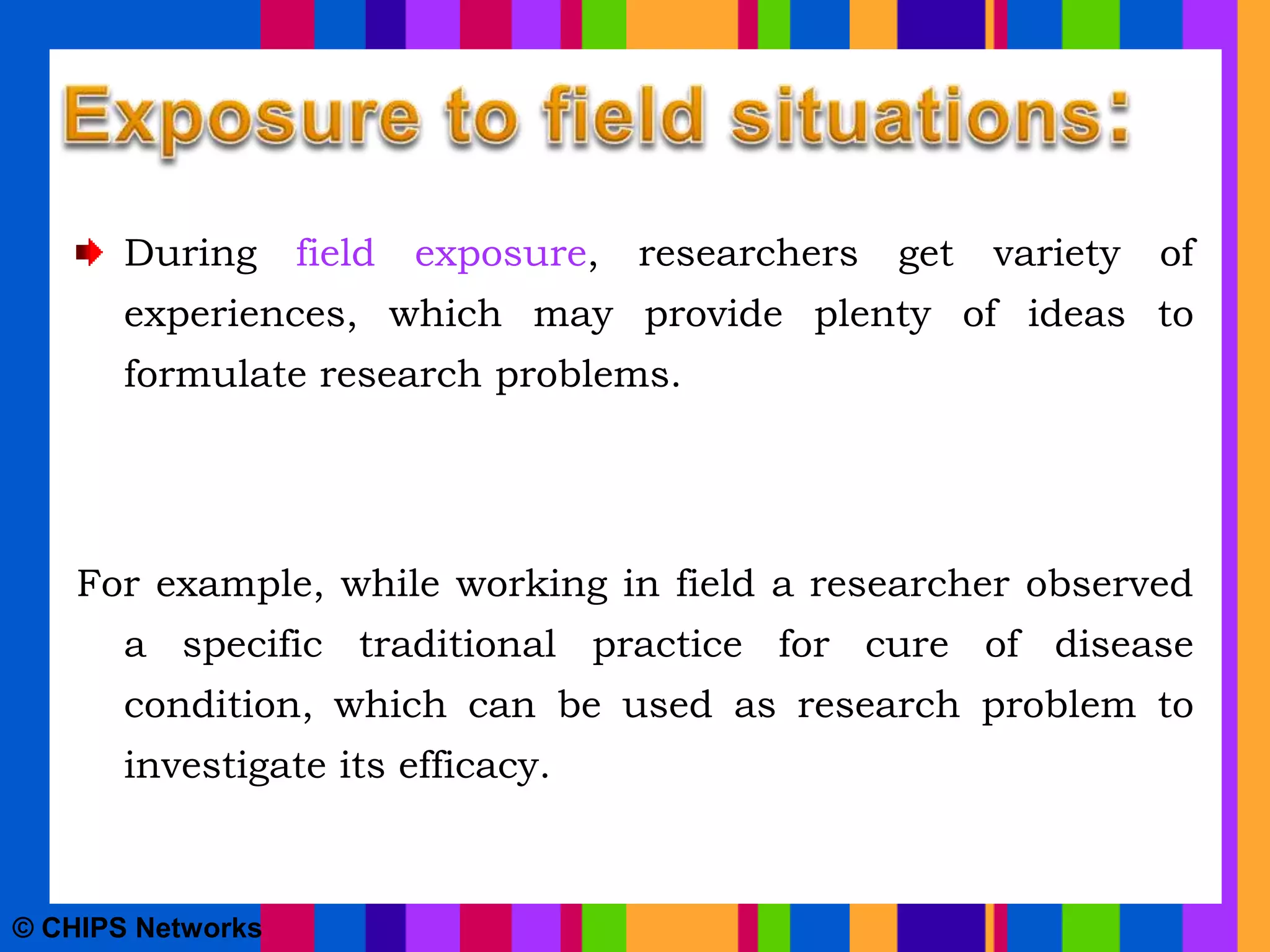 Exposure to field situations:

During field exposure, researchers get variety of experiences, which may provide plenty of ideas to formulate research problems.

For example, while working in field a researcher observed a specific traditional practice for cure of disease condition, which can be used as research problem to investigate its efficacy.

© CHIPS Networks